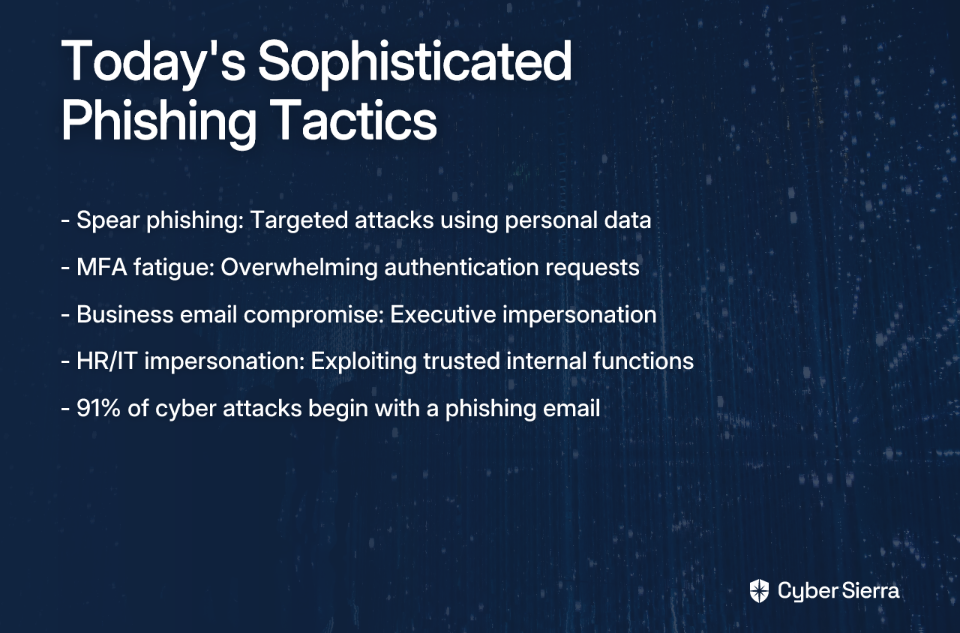 Today's Sophisticated Phishing Tactics

- Spear phishing: Targeted attacks using personal data

- MFA fatigue: Overwhelming authentication requests

- Business email compromise: Executive impersonation

- HR/IT impersonation: Exploiting trusted internal functions

- 91% of cyber attacks begin with a phishing email

Cyber Sierra